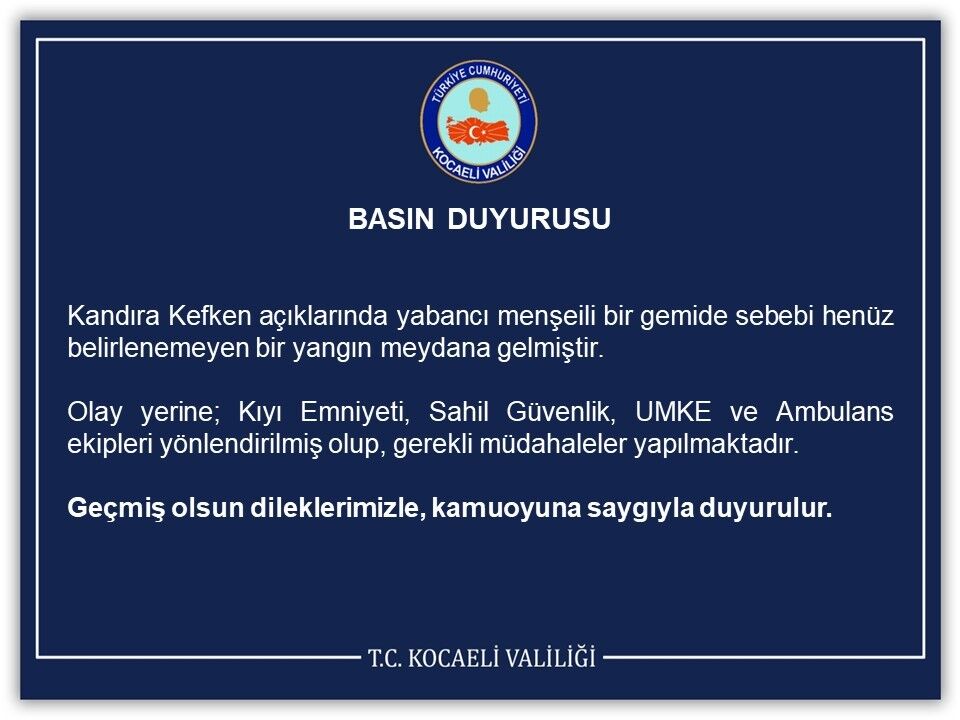 TÜRKİYE CUMHURİYETİ
KOCAELİ VALİLİĞİ

BASIN DUYURUSU

Kandıra Kefken açıklarında yabancı menşeili bir gemide sebebi henüz belirlenemeyen bir yangın meydana gelmiştir.

Olay yerine; Kıyı Emniyeti, Sahil Güvenlik, UMKE ve Ambulans ekipleri yönlendirilmiş olup, gerekli müdahaleler yapılmaktadır.

Geçmiş olsun dileklerimizle, kamuoyuna saygıyla duyurulur.

T.C. KOCAELİ VALİLİĞİ